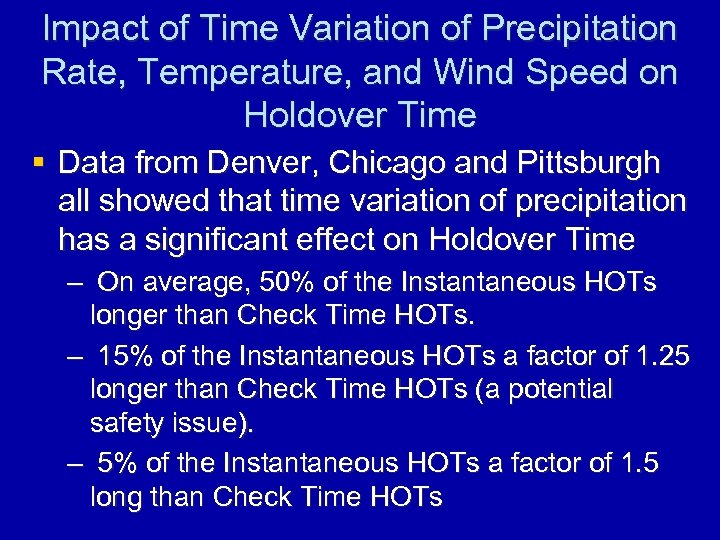 Impact of Time Variation of Precipitation Rate, Temperature, and Wind Speed on Holdover Time

▪ Data from Denver, Chicago and Pittsburgh all showed that time variation of precipitation has a significant effect on Holdover Time

– On average, 50% of the Instantaneous HOTs longer than Check Time HOTs.

– 15% of the Instantaneous HOTs a factor of 1.25 longer than Check Time HOTs (a potential safety issue).

– 5% of the Instantaneous HOTs a factor of 1.5 long than Check Time HOTs